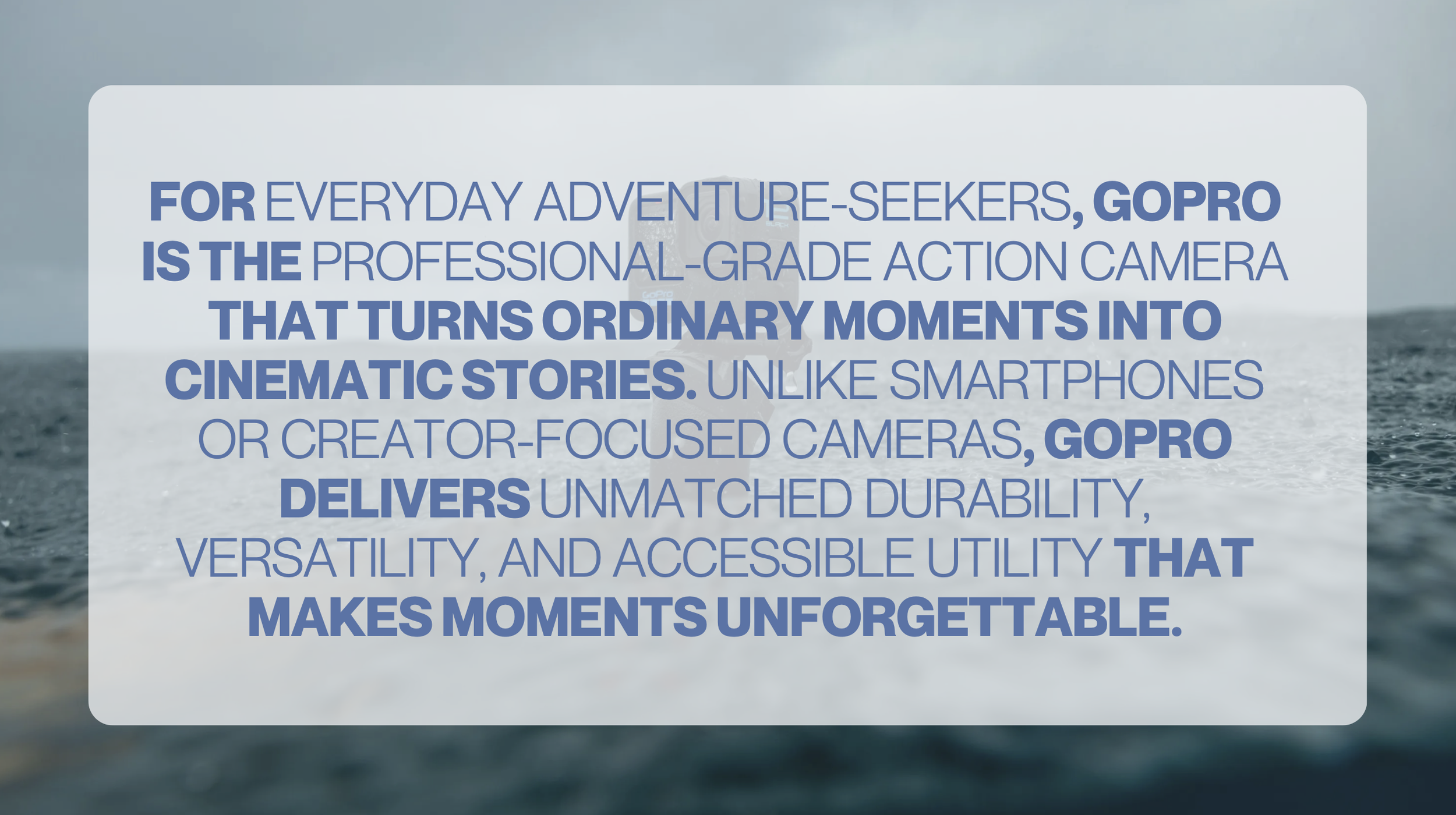 FOR EVERYDAY ADVENTURE-SEEKERS, GOPRO IS THE PROFESSIONAL-GRADE ACTION CAMERA THAT TURNS ORDINARY MOMENTS INTO CINEMATIC STORIES. UNLIKE SMARTPHONES OR CREATOR-FOCUSED CAMERAS, GOPRO DELIVERS UNMATCHED DURABILITY, VERSATILITY, AND ACCESSIBLE UTILITY THAT MAKES MOMENTS UNFORGETTABLE.